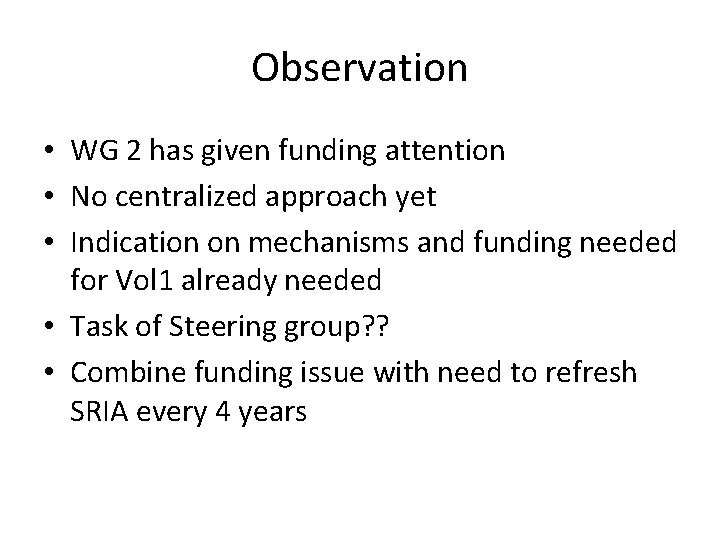 Observation

• WG 2 has given funding attention
• No centralized approach yet
• Indication on mechanisms and funding needed for Vol1 already needed
• Task of Steering group??
• Combine funding issue with need to refresh SRIA every 4 years